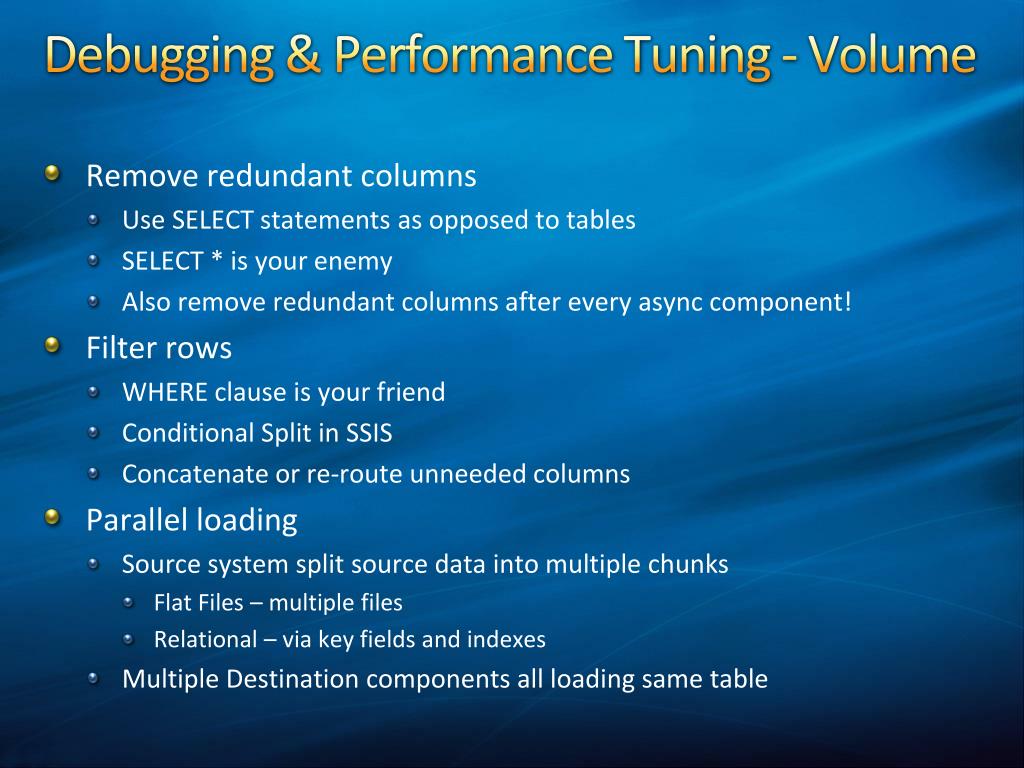 Debugging & Performance Tuning - Volume

Remove redundant columns
Use SELECT statements as opposed to tables
SELECT * is your enemy
Also remove redundant columns after every async component!
Filter rows
WHERE clause is your friend
Conditional Split in SSIS
Concatenate or re-route unneeded columns
Parallel loading
Source system split source data into multiple chunks
Flat Files – multiple files
Relational – via key fields and indexes
Multiple Destination components all loading same table